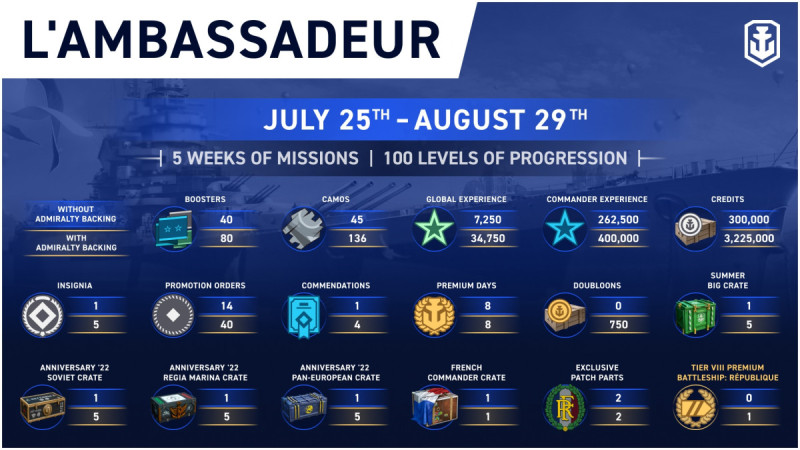 L'AMBASSADEUR

JULY 25$^{TH}$ – AUGUST 29$^{TH}$

5 WEEKS OF MISSIONS | 100 LEVELS OF PROGRESSION

WITHOUT ADMIRALTY BACKING

WITH ADMIRALTY BACKING

BOOSTERS
40
80

CAMOS
45
136

GLOBAL EXPERIENCE
7,250
34,750

COMMANDER EXPERIENCE
262,500
400,000

CREDITS
300,000
3,225,000

INSIGNIA
1
5

PROMOTION ORDERS
14
40

COMMENDATIONS
1
4

PREMIUM DAYS
8
8

DOUBLOONS
0
750

SUMMER BIG CRATE
1
5

ANNIVERSARY '22 SOVIET CRATE
1
5

ANNIVERSARY '22 REGIA MARINA CRATE
1
5

ANNIVERSARY '22 PAN-EUROPEAN CRATE
1
5

FRENCH COMMANDER CRATE
1
1

EXCLUSIVE PATCH PARTS
2
2

TIER VIII PREMIUM BATTLESHIP: RÉPUBLIQUE
0
1